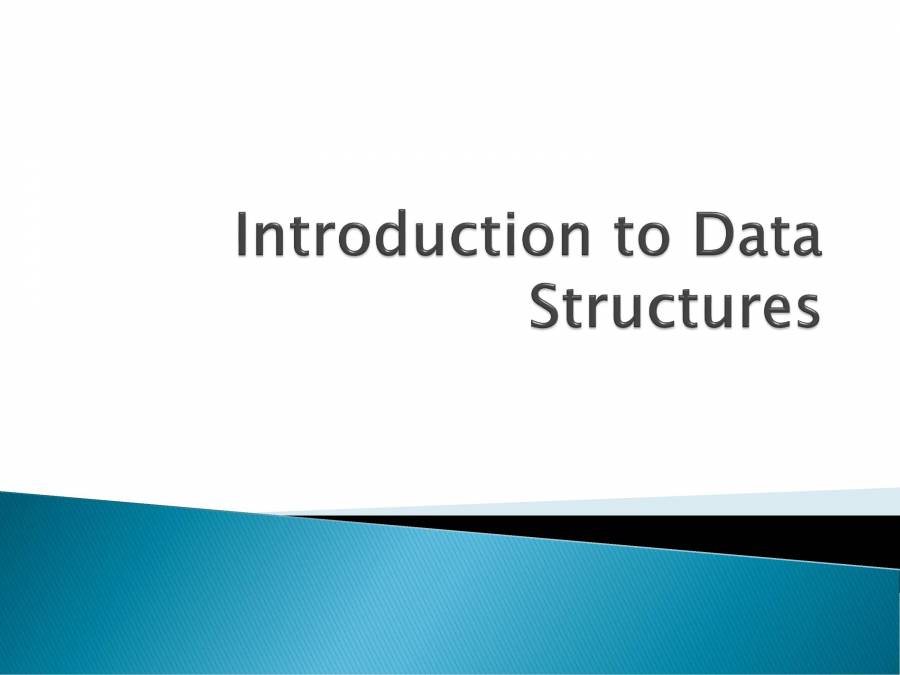 Introduction to Data Structures